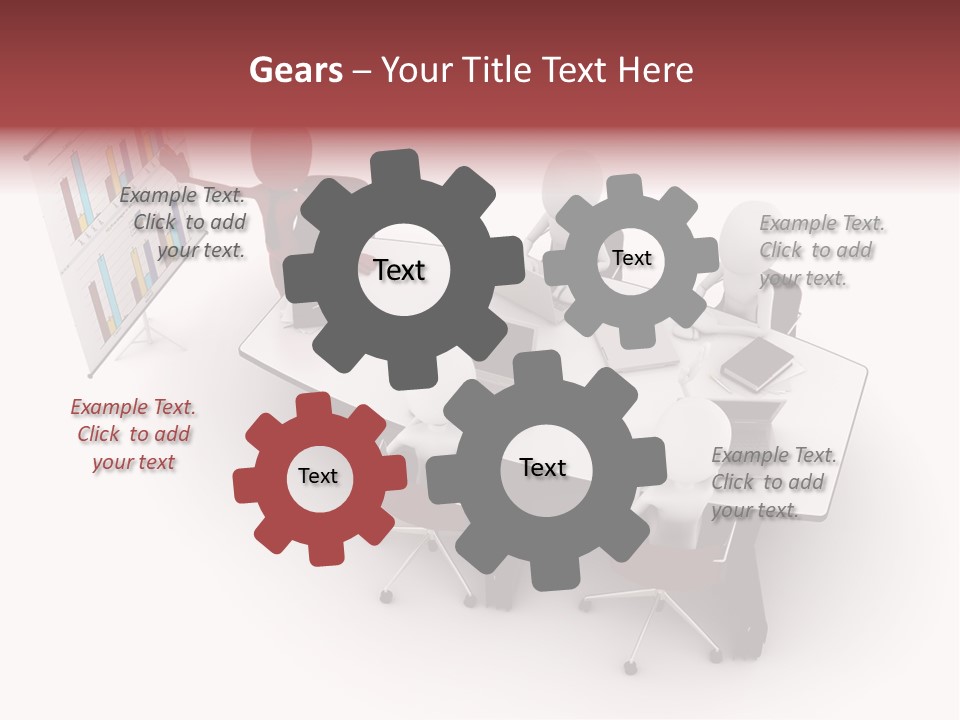 Gears – Your Title Text Here

Example Text. Click to add your text.

Text

Text

Example Text. Click to add your text.

Example Text. Click to add your text

Text

Text

Example Text. Click to add your text.